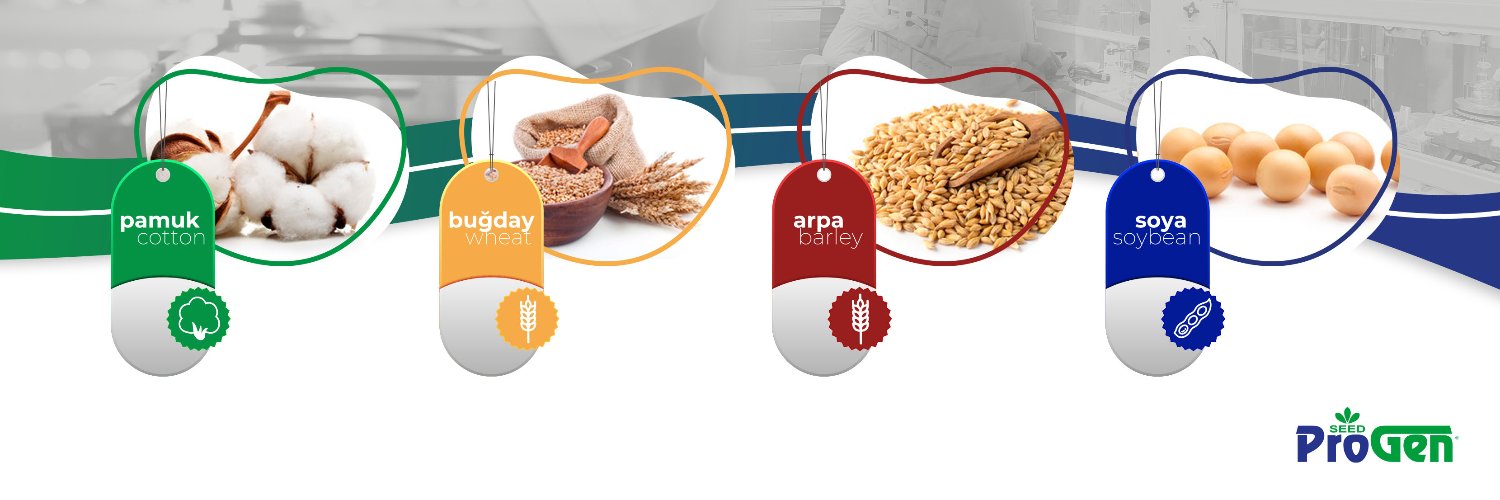 pamuk
cotton

buğday
wheat

arpa
barley

soya
soybean

SEED
ProGen